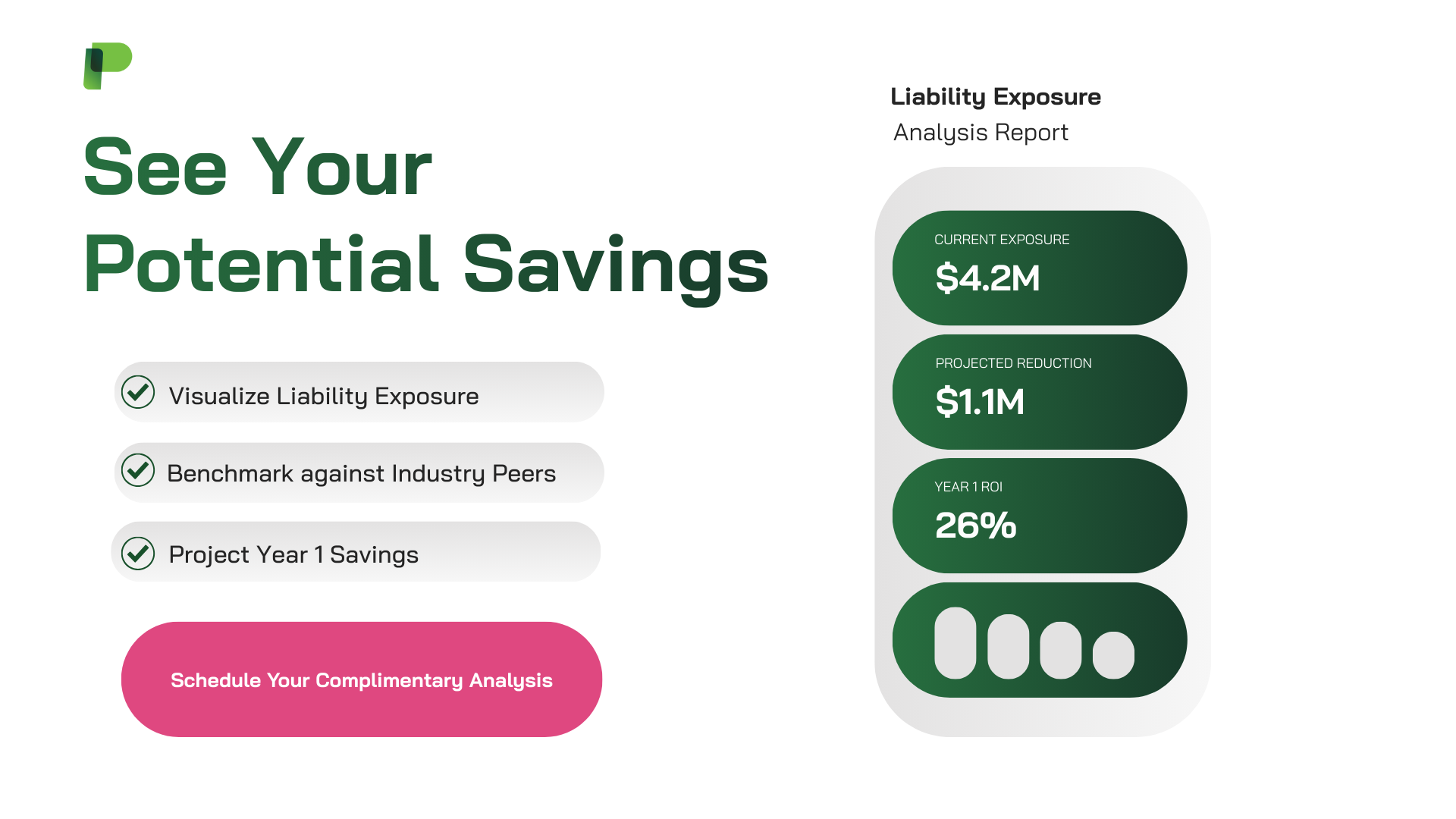 See Your Potential Savings

Visualize Liability Exposure

Benchmark against Industry Peers

Project Year 1 Savings

Schedule Your Complimentary Analysis

Liability Exposure
Analysis Report

CURRENT EXPOSURE
$4.2M

PROJECTED REDUCTION
$1.1M

YEAR 1 ROI
26%